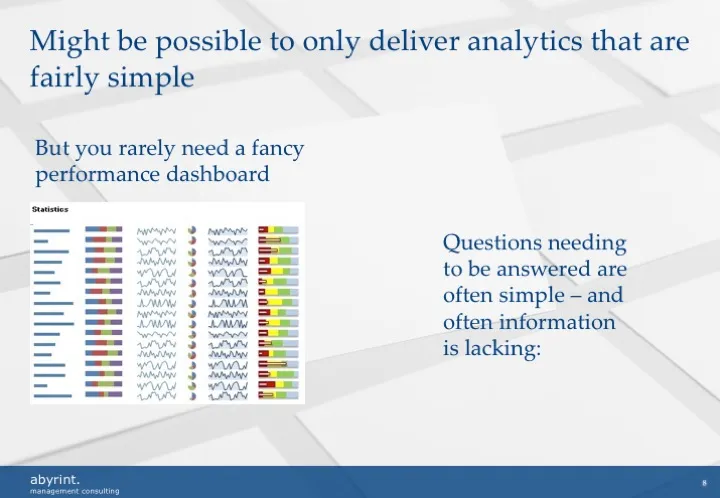 Might be possible to only deliver analytics that are fairly simple

But you rarely need a fancy performance dashboard

Statistics

Questions needing to be answered are often simple – and often information is lacking:

abyrint.
management consulting

8